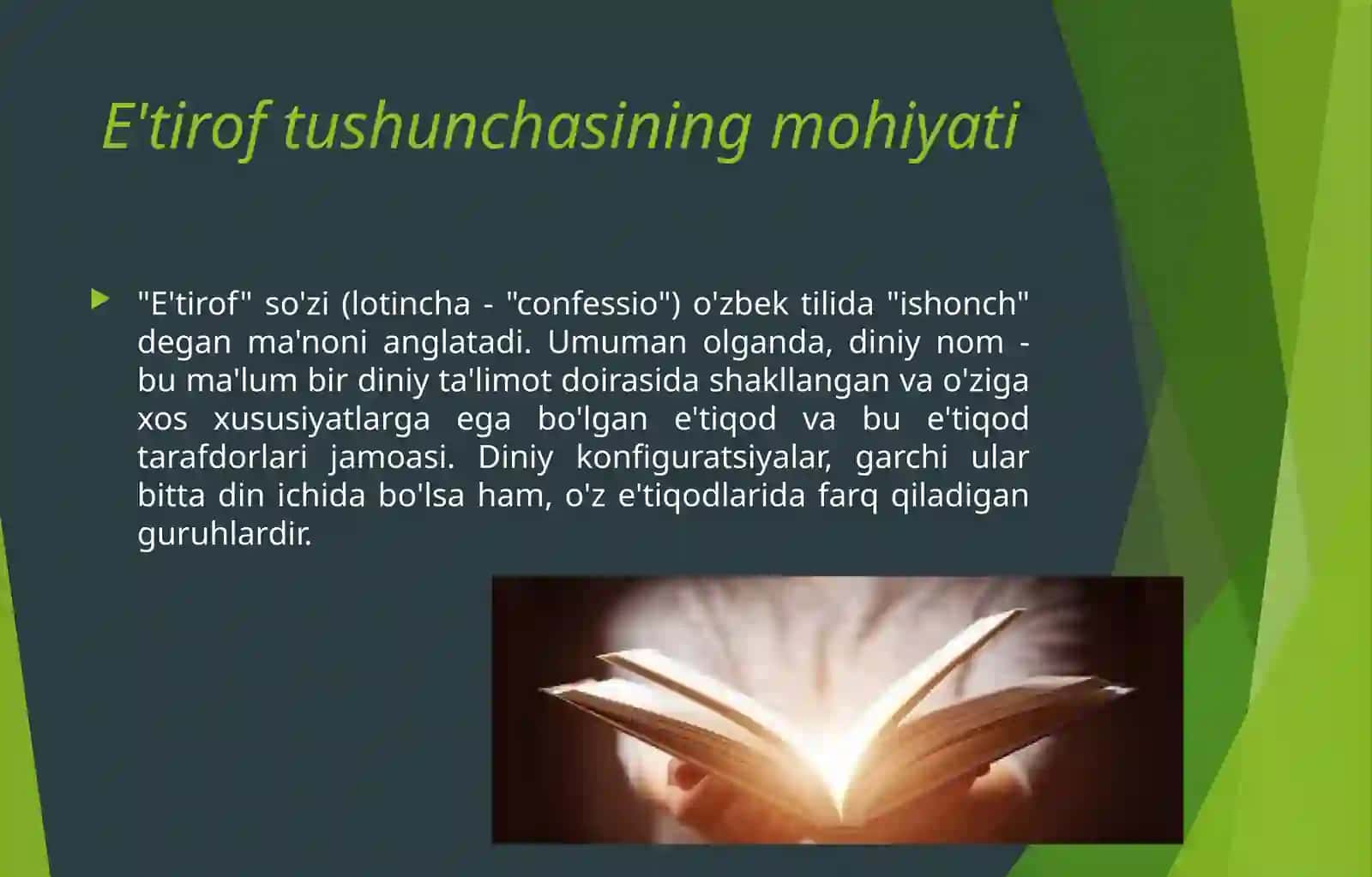 E'tirof tushunchasining mohiyati

"E'tirof" so'zi (lotincha - "confessio") o'zbek tilida "ishonch" degan ma'noni anglatadi. Umuman olganda, diniy nom - bu ma'lum bir diniy ta'limot doirasida shakllangan va o'ziga xos xususiyatlarga ega bo'lgan e'tiqod va bu e'tiqod tarafdorlari jamoasi. Diniy konfiguratsiyalar, garchi ular bitta din ichida bo'lsa ham, o'z e'tiqodlarida farq qiladigan guruhlardir.